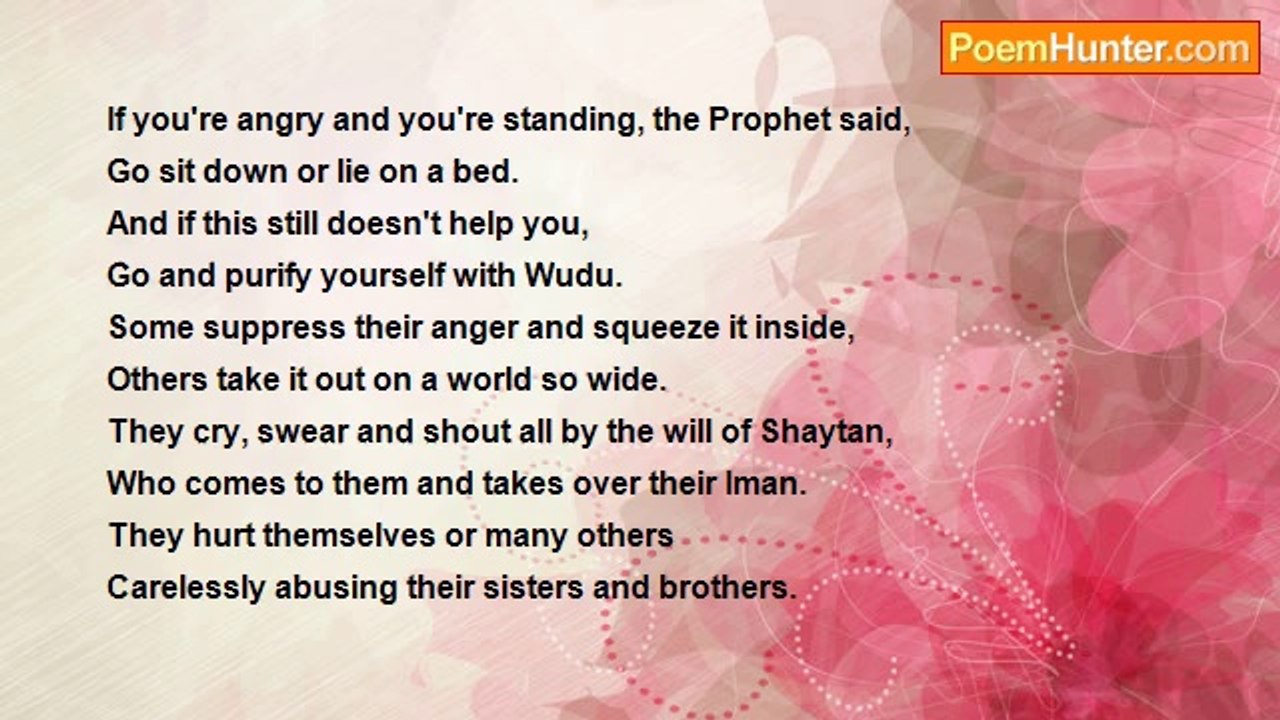 PoemHunter.com

If you're angry and you're standing, the Prophet said,
Go sit down or lie on a bed.
And if this still doesn't help you,
Go and purify yourself with Wudu.
Some suppress their anger and squeeze it inside,
Others take it out on a world so wide.
They cry, swear and shout all by the will of Shaytan,
Who comes to them and takes over their Iman.
They hurt themselves or many others
Carelessly abusing their sisters and brothers.